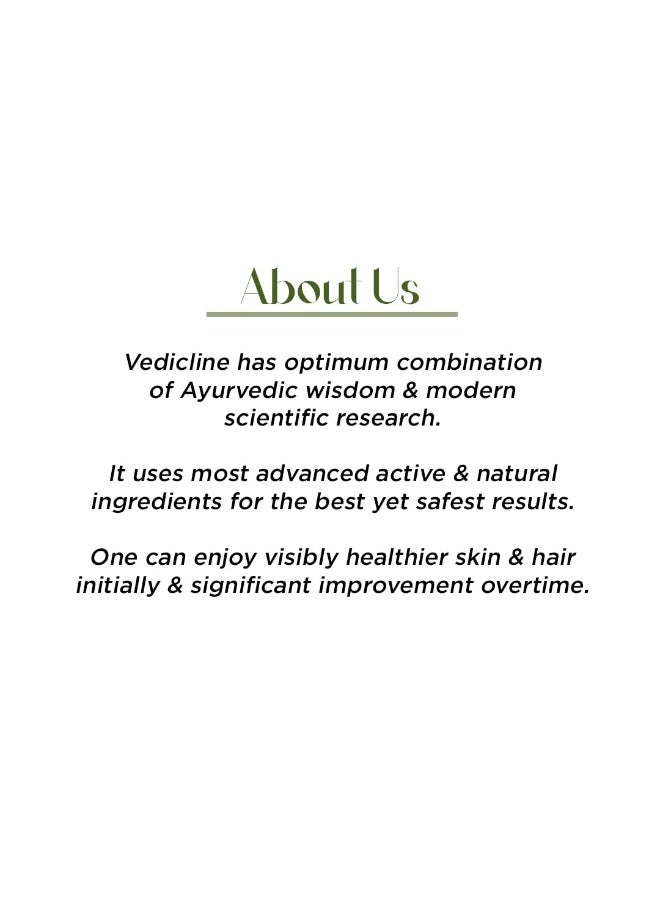 About Us

Vedicline has optimum combination of Ayurvedic wisdom & modern scientific research.

It uses most advanced active & natural ingredients for the best yet safest results.

One can enjoy visibly healthier skin & hair initially & significant improvement overtime.